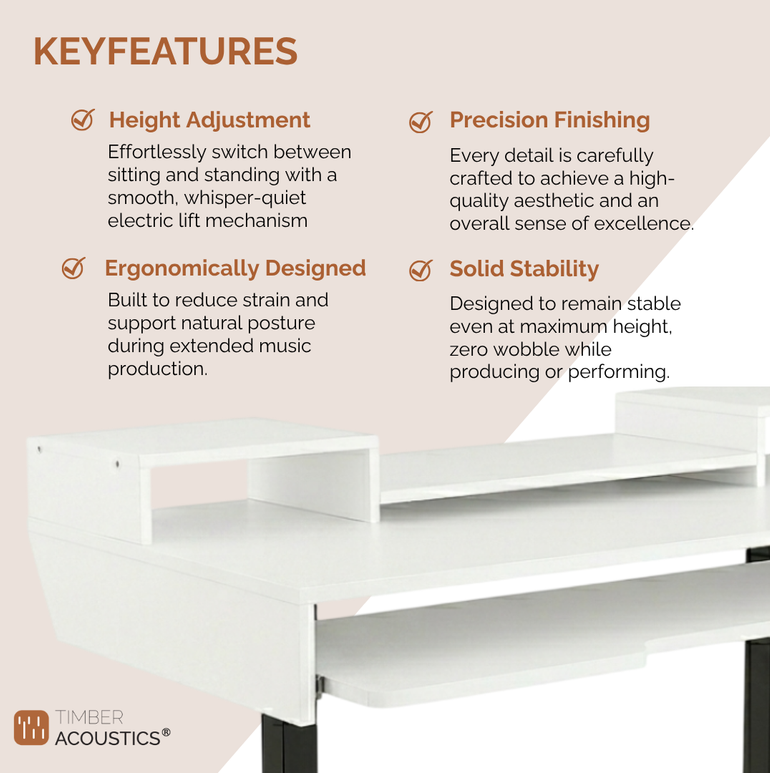 KEYFEATURES

Height Adjustment
Effortlessly switch between sitting and standing with a smooth, whisper-quiet electric lift mechanism

Ergonomically Designed
Built to reduce strain and support natural posture during extended music production.

Precision Finishing
Every detail is carefully crafted to achieve a high-quality aesthetic and an overall sense of excellence.

Solid Stability
Designed to remain stable even at maximum height, zero wobble while producing or performing.

TIMBER ACOUSTICS®